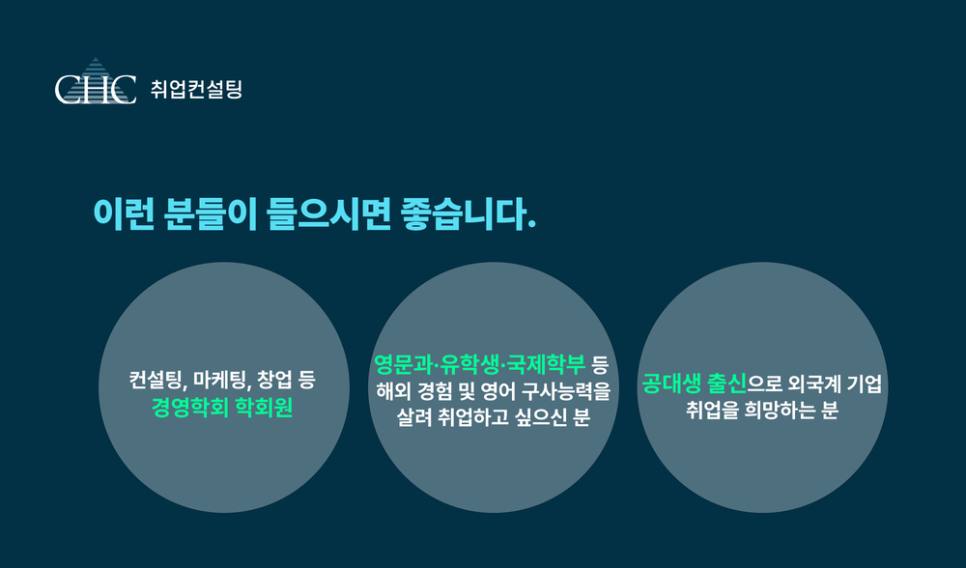 CHC 취업컨설팅

이런 분들이 들으시면 좋습니다.

컨설팅, 마케팅, 창업 등
경영학회 학회원

영문과·유학생·국제학부 등
해외 경험 및 영어 구사능력을
살려 취업하고 싶으신 분

공대생 출신으로 외국계 기업
취업을 희망하는 분